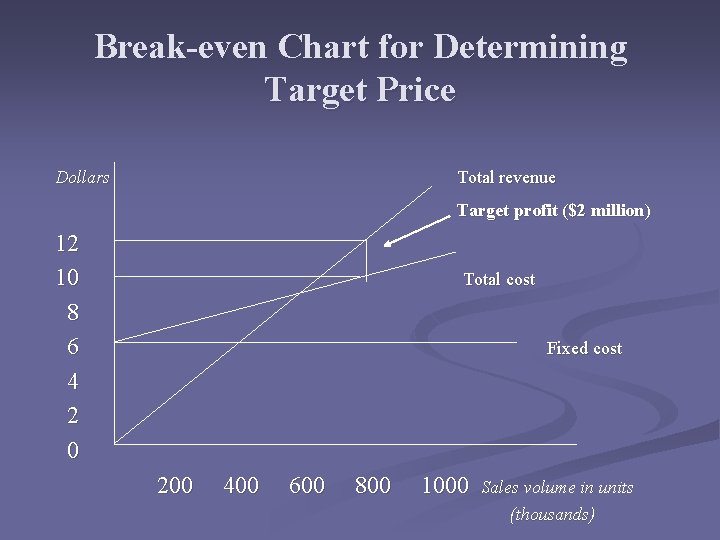 Break-even Chart for Determining Target Price

Dollars

Total revenue

Target profit ($2 million)

Total cost

Fixed cost

12
10
8
6
4
2
0

200 400 600 800 1000 Sales volume in units (thousands)